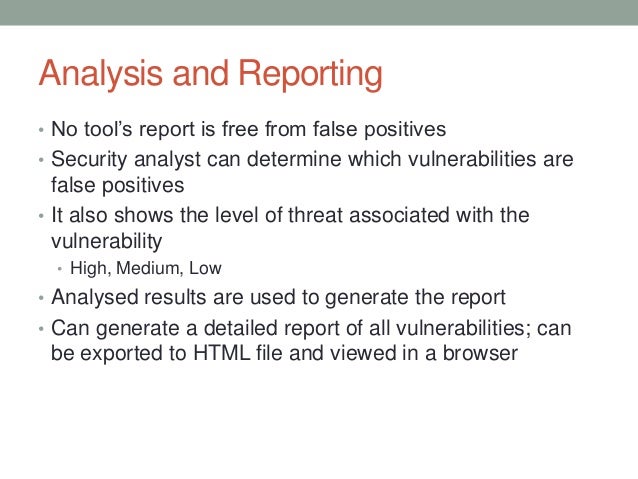 Analysis and Reporting

• No tool's report is free from false positives
• Security analyst can determine which vulnerabilities are false positives
• It also shows the level of threat associated with the vulnerability
 • High, Medium, Low
• Analysed results are used to generate the report
• Can generate a detailed report of all vulnerabilities; can be exported to HTML file and viewed in a browser